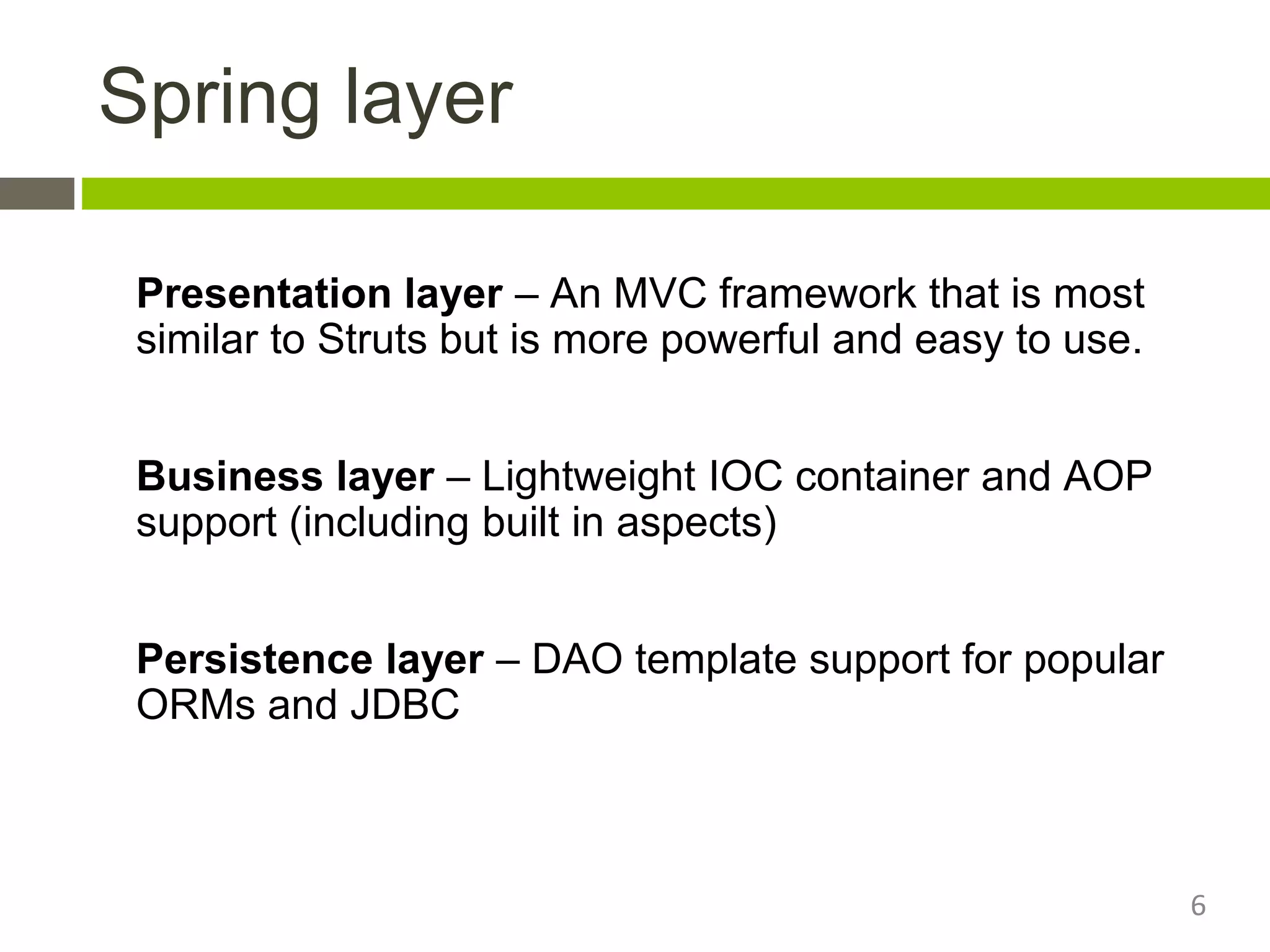 Spring layer

Presentation layer – An MVC framework that is most similar to Struts but is more powerful and easy to use.

Business layer – Lightweight IOC container and AOP support (including built in aspects)

Persistence layer – DAO template support for popular ORMs and JDBC

6